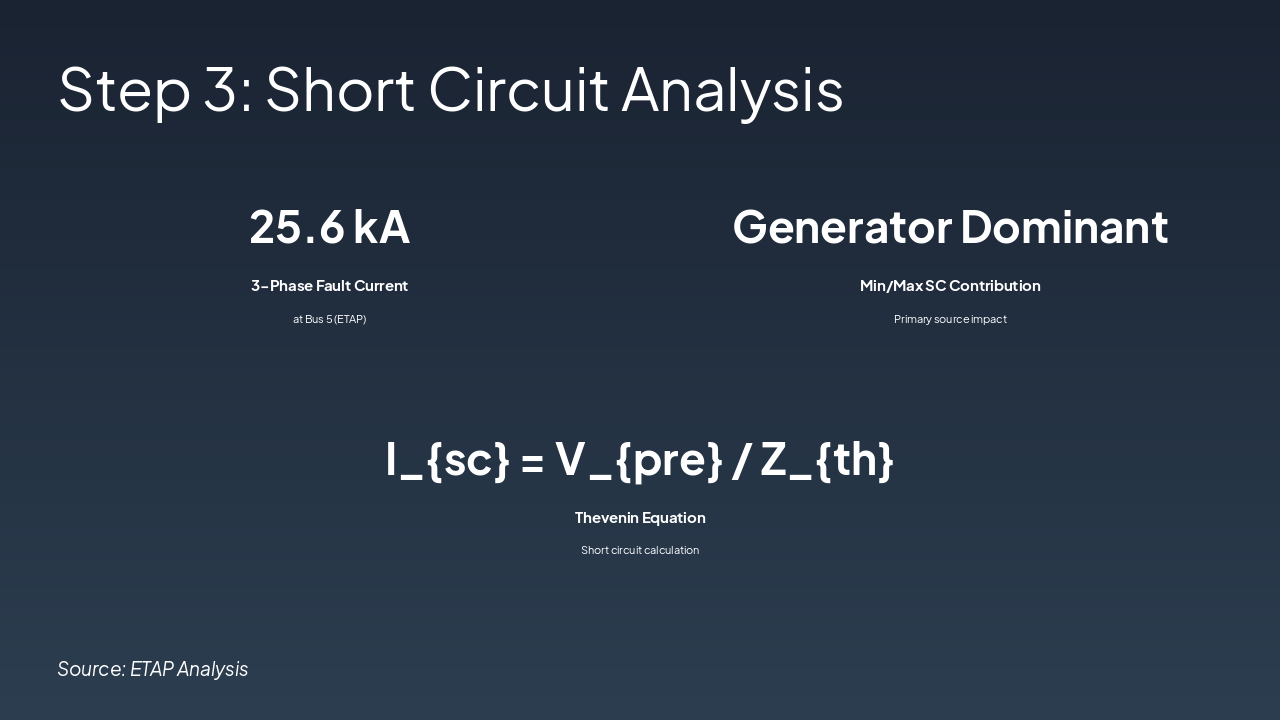 Step 3: Short Circuit Analysis

25.6 kA

3-Phase Fault Current

at Bus 5 (ETAP)

Generator Dominant

Min/Max SC Contribution

Primary source impact

I_{sc} = V_{pre} / Z_{th}

Thevenin Equation

Short circuit calculation

Source: ETAP Analysis